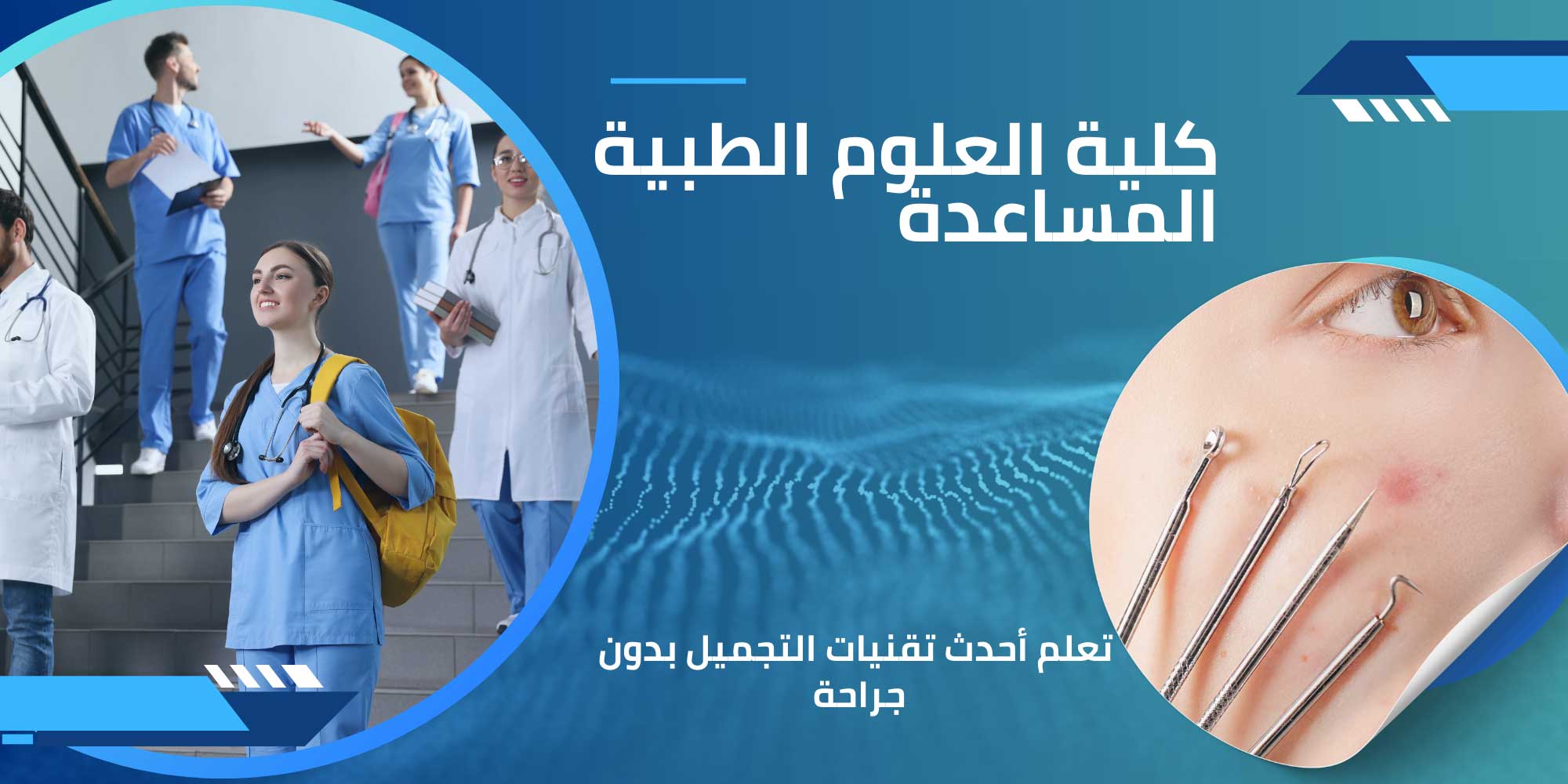 كلية العلوم الطبية المساعدة

تعلم أحدث تقنيات التجميل بدون جراحة